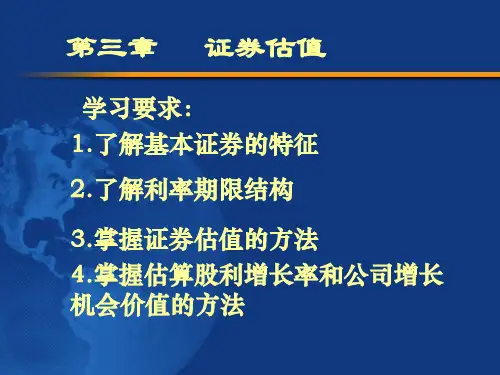 第三章　　证券估值

学习要求：

1.了解基本证券的特征

2.了解利率期限结构

3.掌握证券估值的方法

4.掌握估算股利增长率和公司增长机会价值的方法